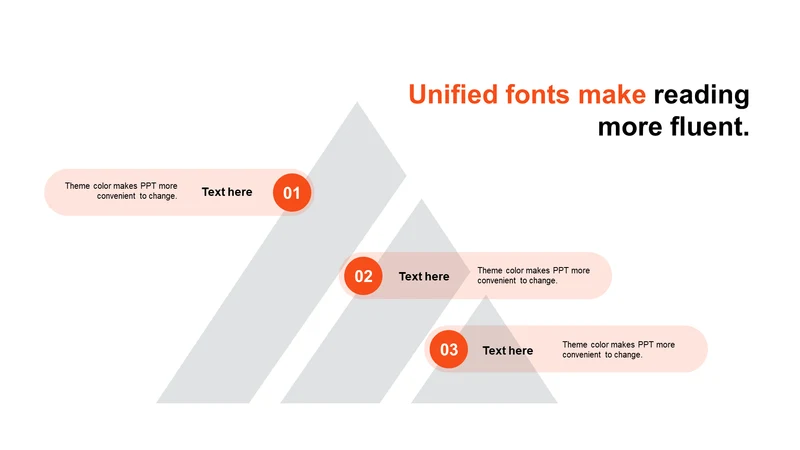 Unified fonts make reading more fluent.

Theme color makes PPT more convenient to change.

Text here

01

02

Text here

Theme color makes PPT more convenient to change.

03

Text here

Theme color makes PPT more convenient to change.